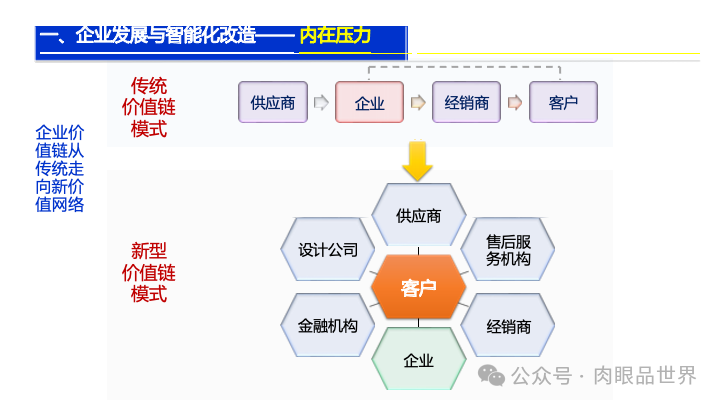 一、企业发展与智能化改造—— 内在压力

企业价值链从传统走向新价值网络

传统价值链模式

供应商

企业

经销商

客户

新型价值链模式

供应商

设计公司

售后服务机构

客户

金融机构

经销商

企业

公众号 · 肉眼品世界